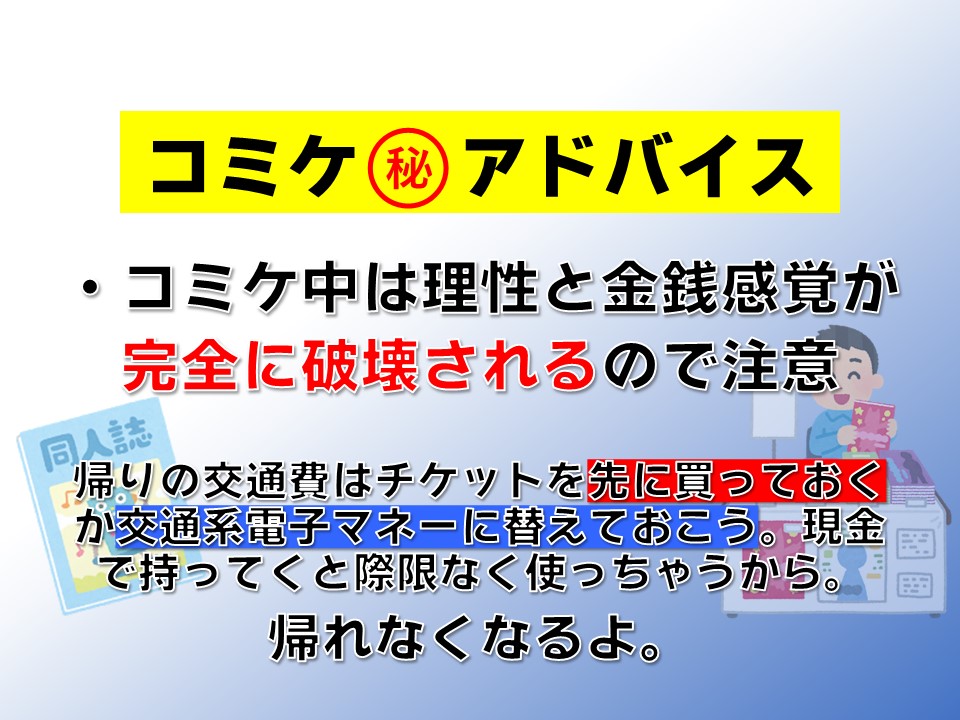 コミケ㊙アドバイス

・コミケ中は理性と金銭感覚が完全に破壊されるので注意

同人誌

帰りの交通費はチケットを先に買っておくか交通系電子マネーに替えておこう。現金で持ってくと際限なく使っちゃうから。

帰れなくなるよ。